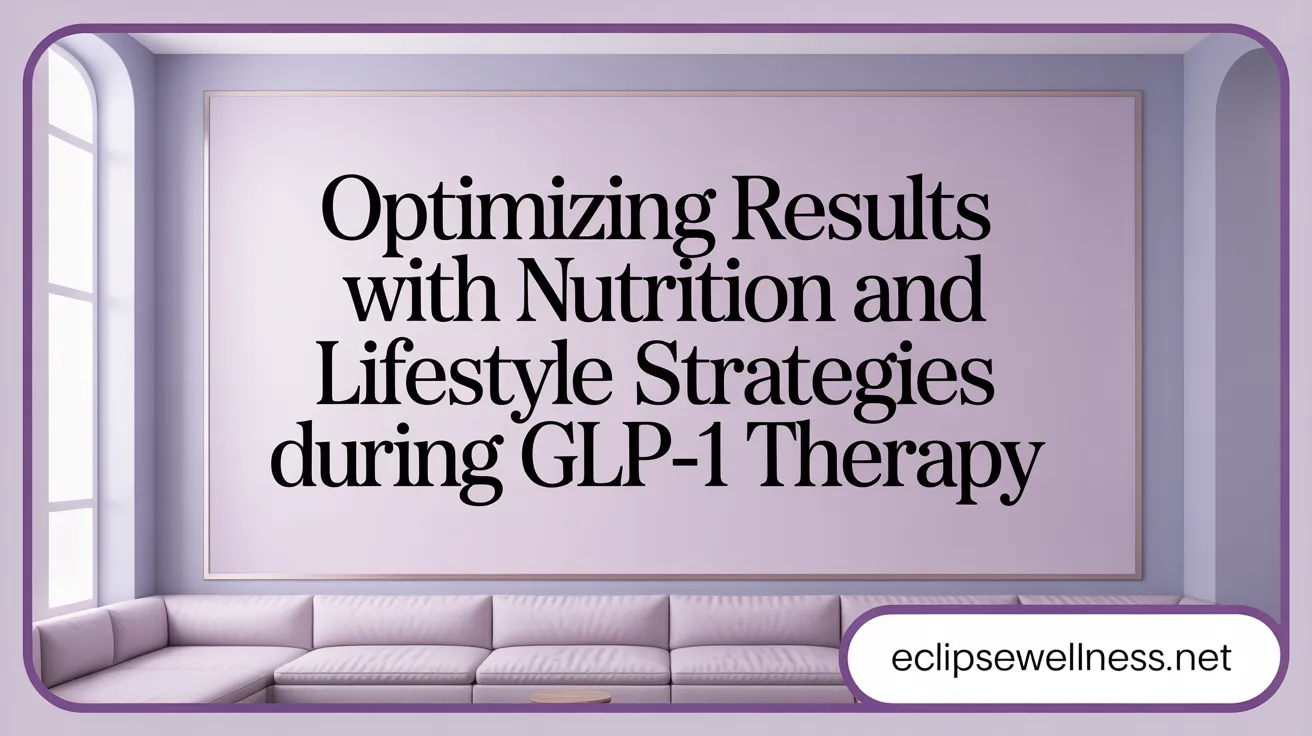 Optimizing Results with Nutrition and Lifestyle Strategies during GLP-1 Therapy

eclipsewellness.net